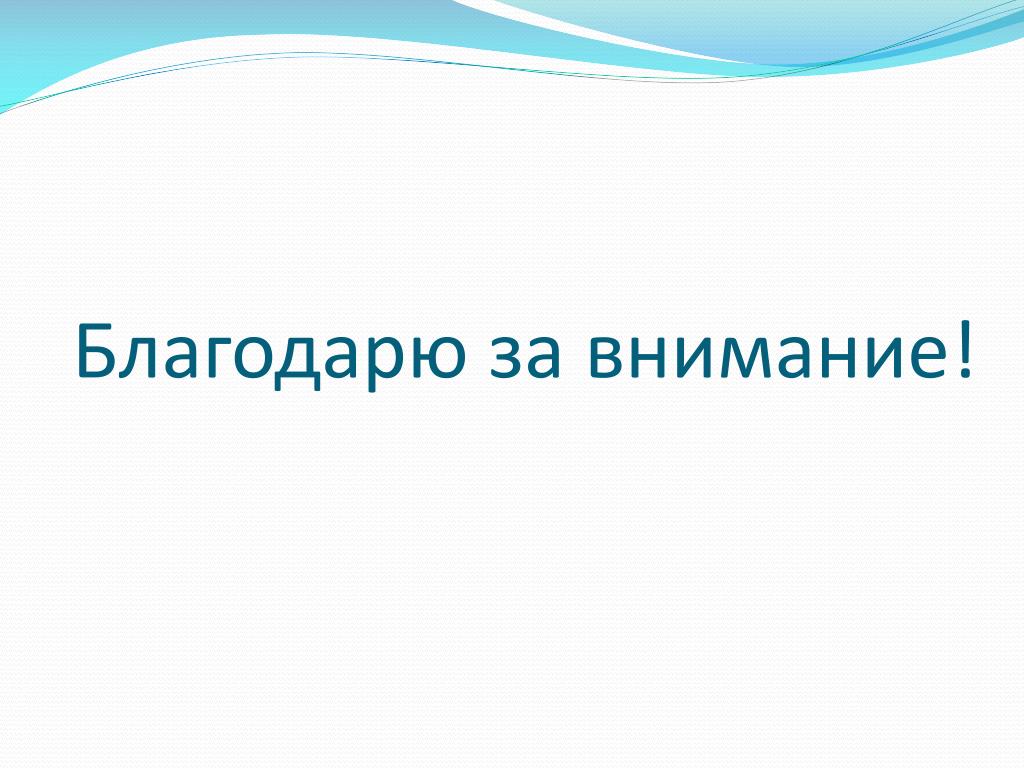 Благодарю за внимание!